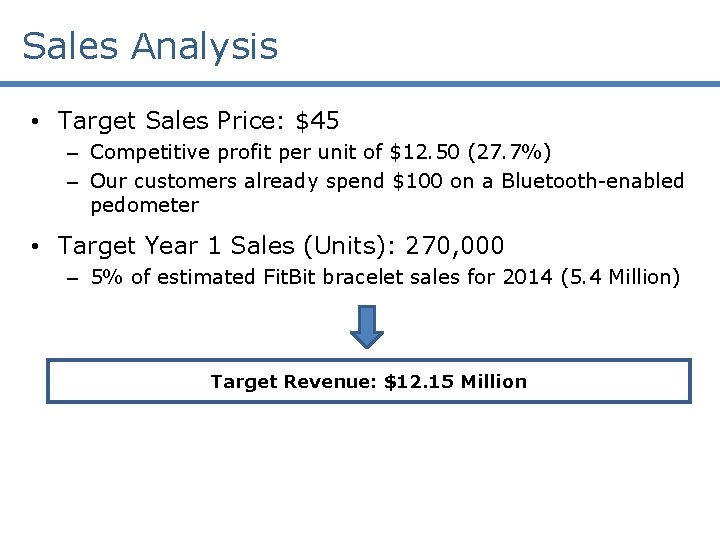 Sales Analysis

• Target Sales Price: \$45
– Competitive profit per unit of \$12.50 (27.7%)
– Our customers already spend \$100 on a Bluetooth-enabled pedometer

• Target Year 1 Sales (Units): 270,000
– 5% of estimated FitBit bracelet sales for 2014 (5.4 Million)

Target Revenue: \$12.15 Million